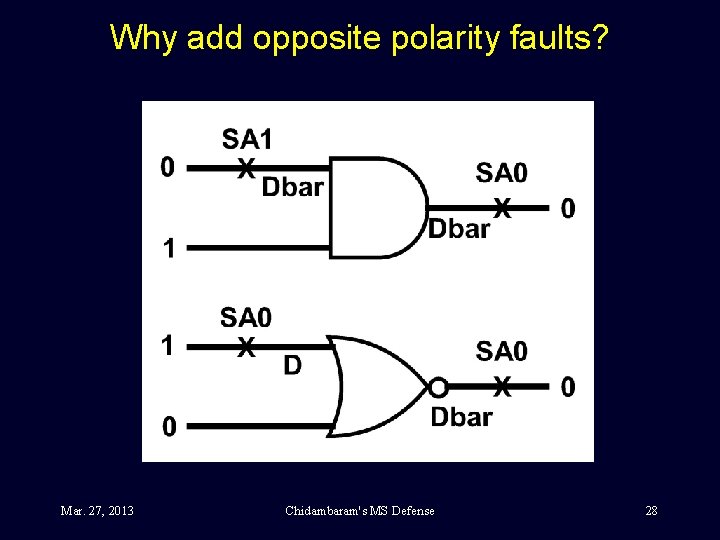 Why add opposite polarity faults?

SA1
0
X
Dbar
1
SA0
X
0
Dbar

SA0
1
X
D
0
SA0
X
0
Dbar

Mar. 27, 2013
Chidambaram's MS Defense
28